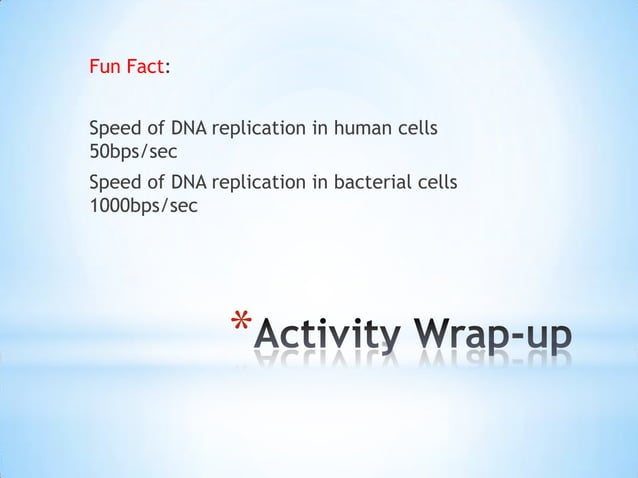 Fun Fact:

Speed of DNA replication in human cells 50bps/sec

Speed of DNA replication in bacterial cells 1000bps/sec

*Activity Wrap-up